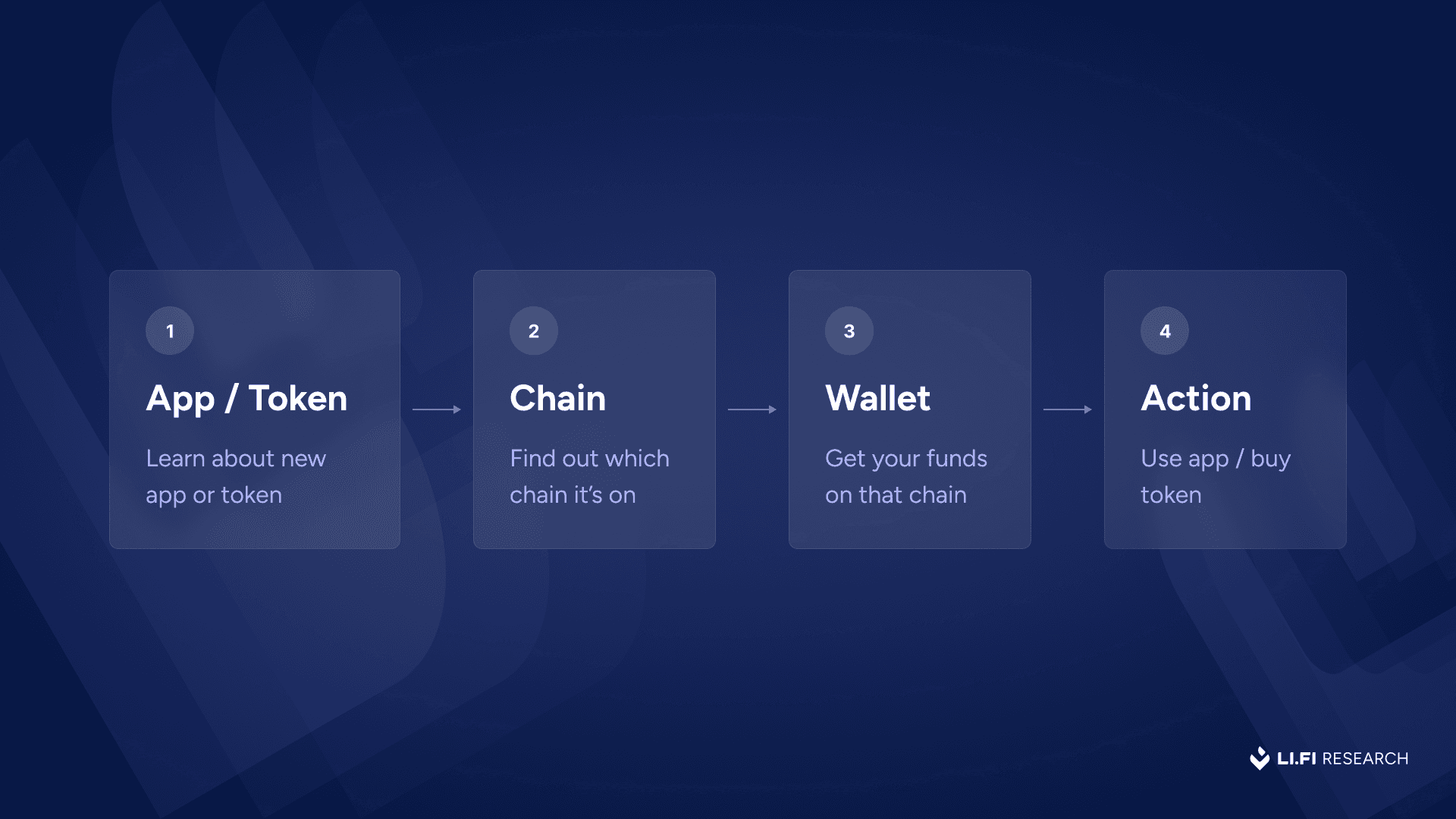 1
App / Token
Learn about new app or token

2
Chain
Find out which chain it's on

3
Wallet
Get your funds on that chain

4
Action
Use app / buy token

LI.FI RESEARCH